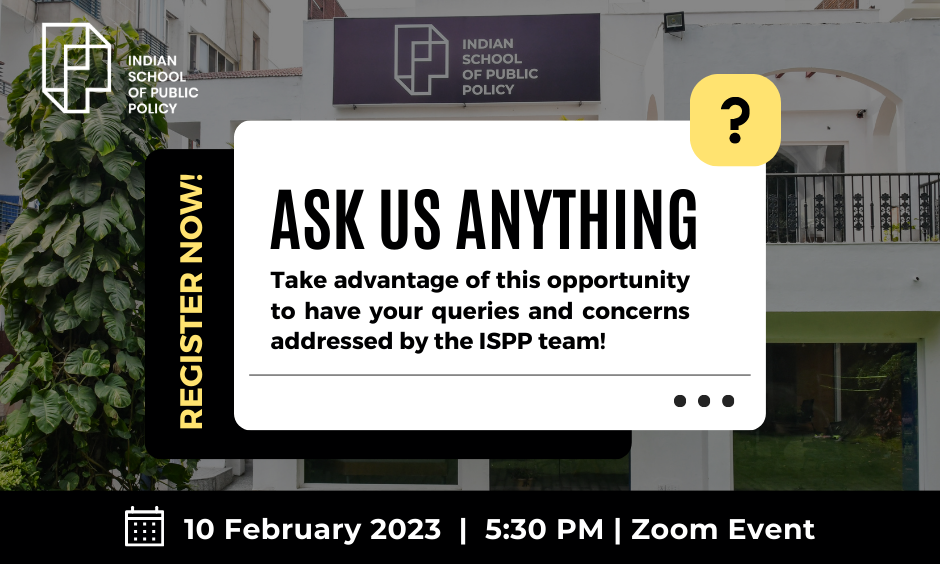 INDIAN SCHOOL OF PUBLIC POLICY

INDIAN SCHOOL OF PUBLIC POLICY

?

REGISTER NOW!

ASK US ANYTHING

Take advantage of this opportunity to have your queries and concerns addressed by the ISPP team!

10 February 2023 | 5:30 PM | Zoom Event